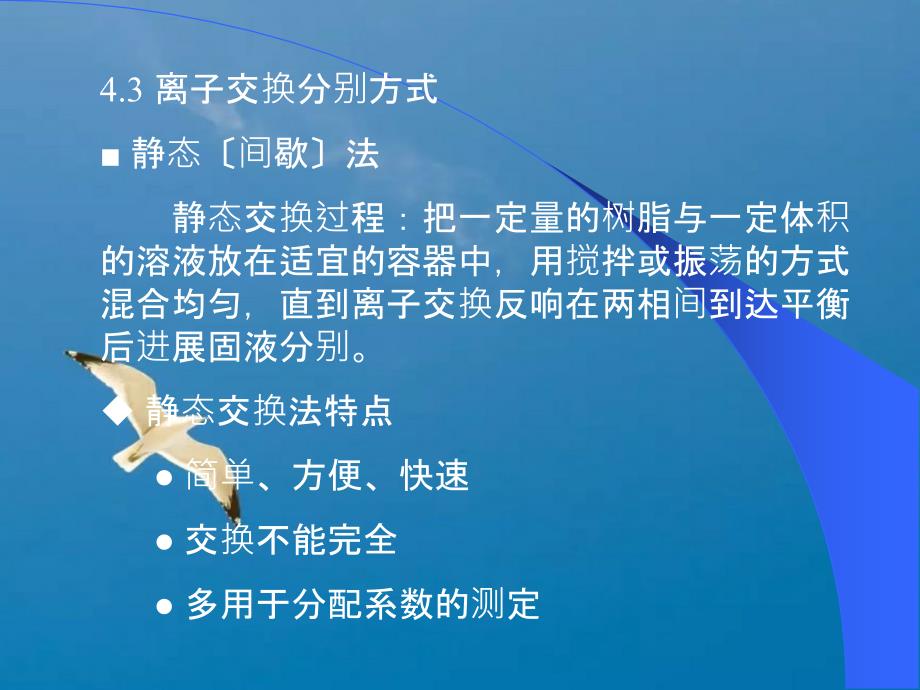 4.3 离子交换分别方式

■ 静态〔间歇〕法

静态交换过程：把一定量的树脂与一定体积的溶液放在适宜的容器中，用搅拌或振荡的方式混合均匀，直到离子交换反响在两相间到达平衡后进展固液分别。

◆ 静态交换法特点

● 简单、方便、快速

● 交换不能完全

● 多用于分配系数的测定